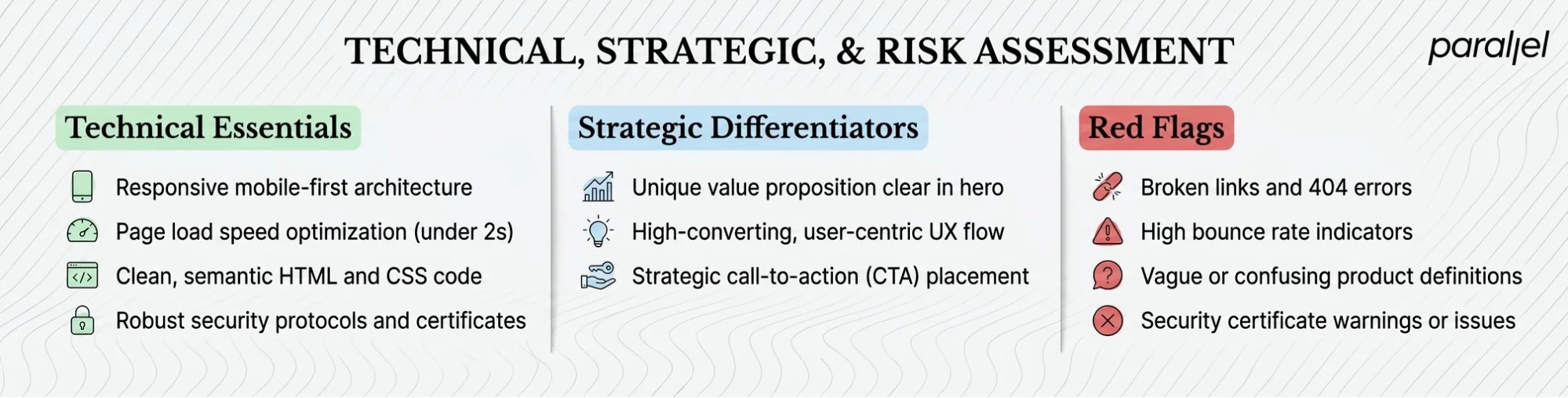 TECHNICAL, STRATEGIC, & RISK ASSESSMENT

parallel

Technical Essentials

Responsive mobile-first architecture

Page load speed optimization (under 2s)

Clean, semantic HTML and CSS code

Robust security protocols and certificates

Strategic Differentiators

Unique value proposition clear in hero

High-converting, user-centric UX flow

Strategic call-to-action (CTA) placement

Red Flags

Broken links and 404 errors

High bounce rate indicators

Vague or confusing product definitions

Security certificate warnings or issues